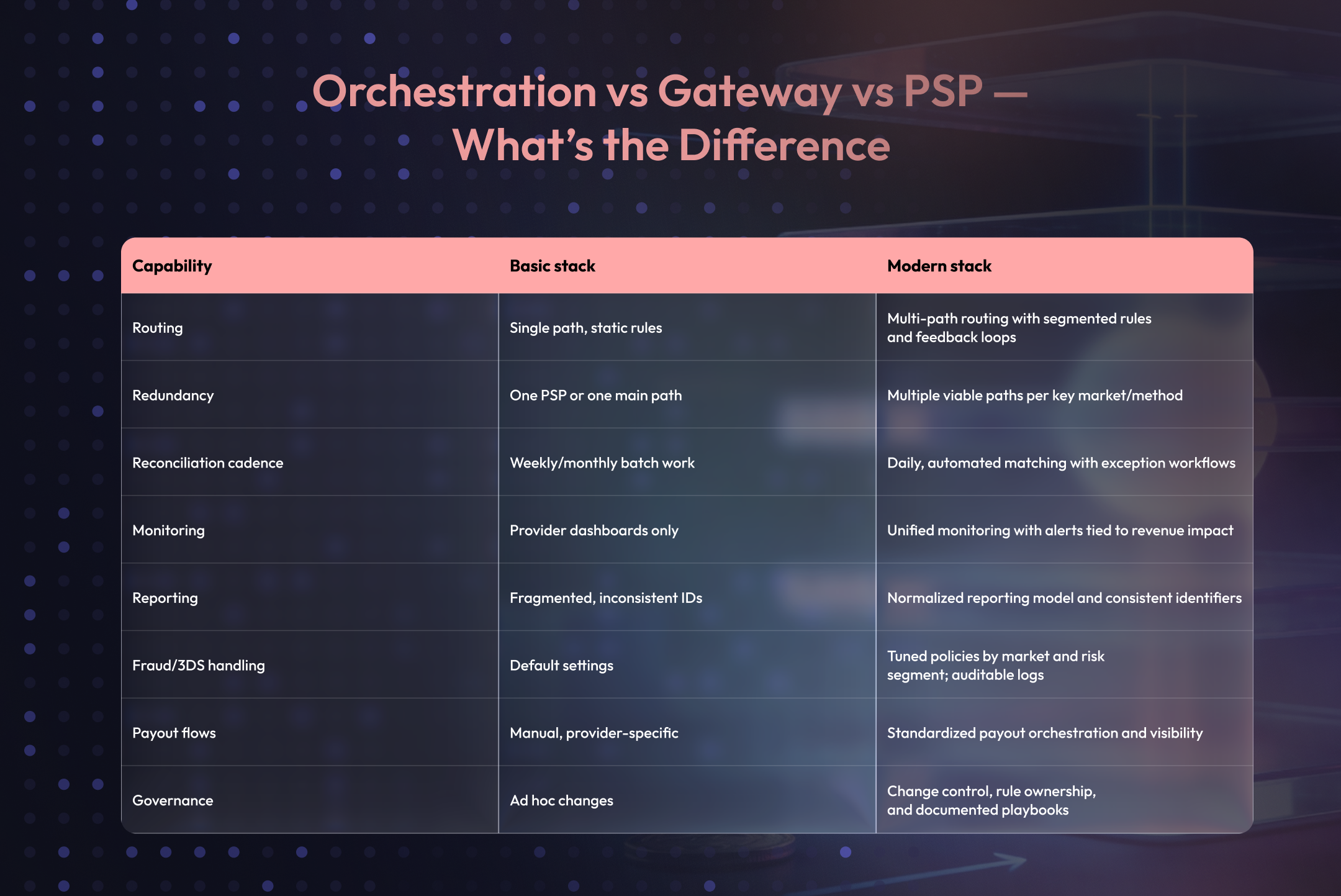 Orchestration vs Gateway vs PSP — What's the Difference

| Capability | Basic stack | Modern stack |
|---|---|---|
| Routing | Single path, static rules | Multi-path routing with segmented rules and feedback loops |
| Redundancy | One PSP or one main path | Multiple viable paths per key market/method |
| Reconciliation cadence | Weekly/monthly batch work | Daily, automated matching with exception workflows |
| Monitoring | Provider dashboards only | Unified monitoring with alerts tied to revenue impact |
| Reporting | Fragmented, inconsistent IDs | Normalized reporting model and consistent identifiers |
| Fraud/3DS handling | Default settings | Tuned policies by market and risk segment; auditable logs |
| Payout flows | Manual, provider-specific | Standardized payout orchestration and visibility |
| Governance | Ad hoc changes | Change control, rule ownership, and documented playbooks |